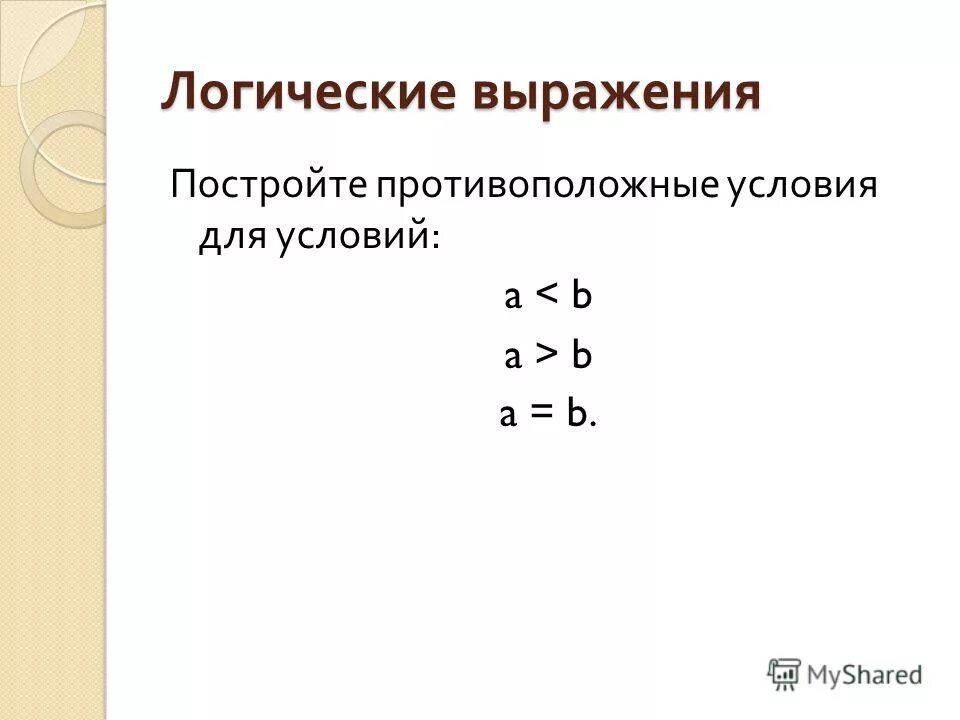 Логические выражения

Постройте противоположные условия для условий:

$a < b$

$a > b$

$a = b$.

MyShared